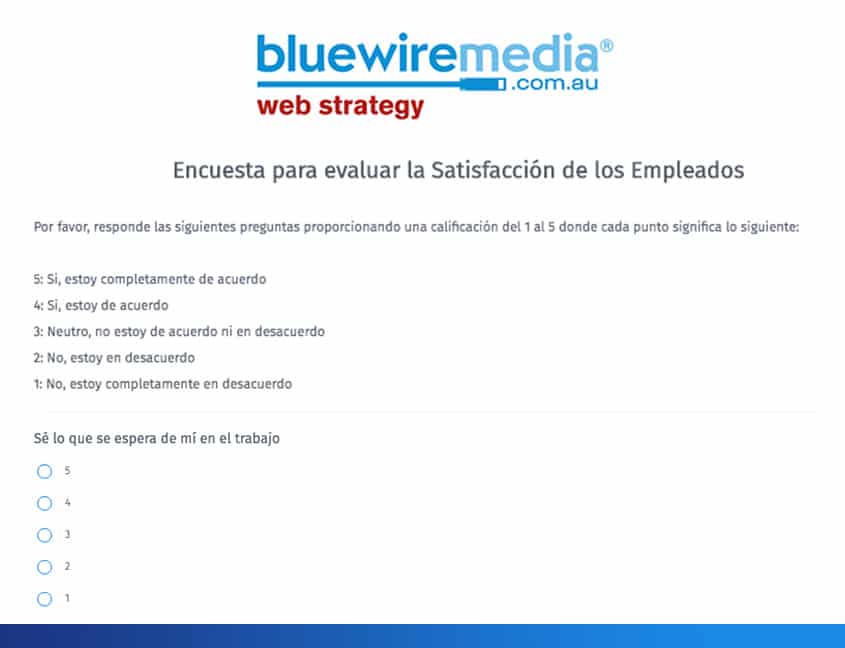 bluewiremedia®
.com.au
web strategy

Encuesta para evaluar la Satisfacción de los Empleados

Por favor, responde las siguientes preguntas proporcionando una calificación del 1 al 5 donde cada punto significa lo siguiente:

5: Si, estoy completamente de acuerdo
4: Si, estoy de acuerdo
3: Neutro, no estoy de acuerdo ni en desacuerdo
2: No, estoy en desacuerdo
1: No, estoy completamente en desacuerdo

Sé lo que se espera de mí en el trabajo

5
4
3
2
1